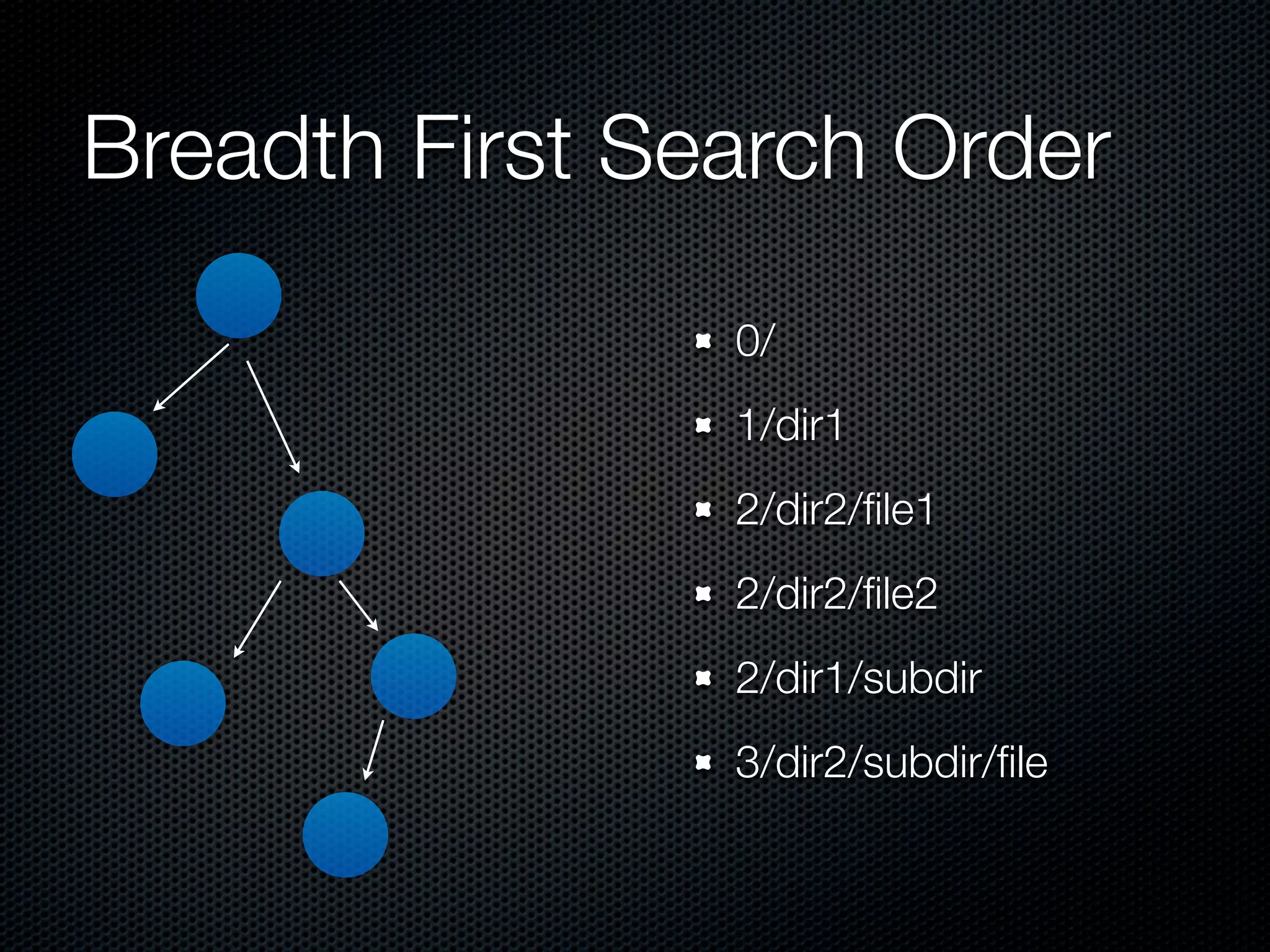 Breadth First Search Order

- 0/
- 1/dir1
- 2/dir2/file1
- 2/dir2/file2
- 2/dir1/subdir
- 3/dir2/subdir/file